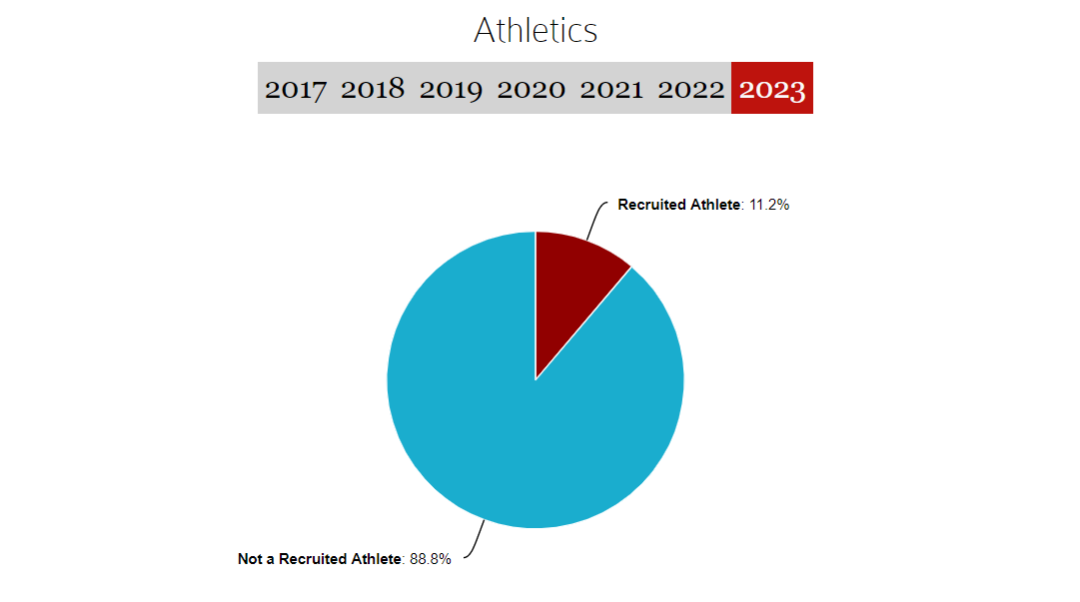 Athletics

2017 2018 2019 2020 2021 2022 2023

Recruited Athlete: 11.2%

Not a Recruited Athlete: 88.8%